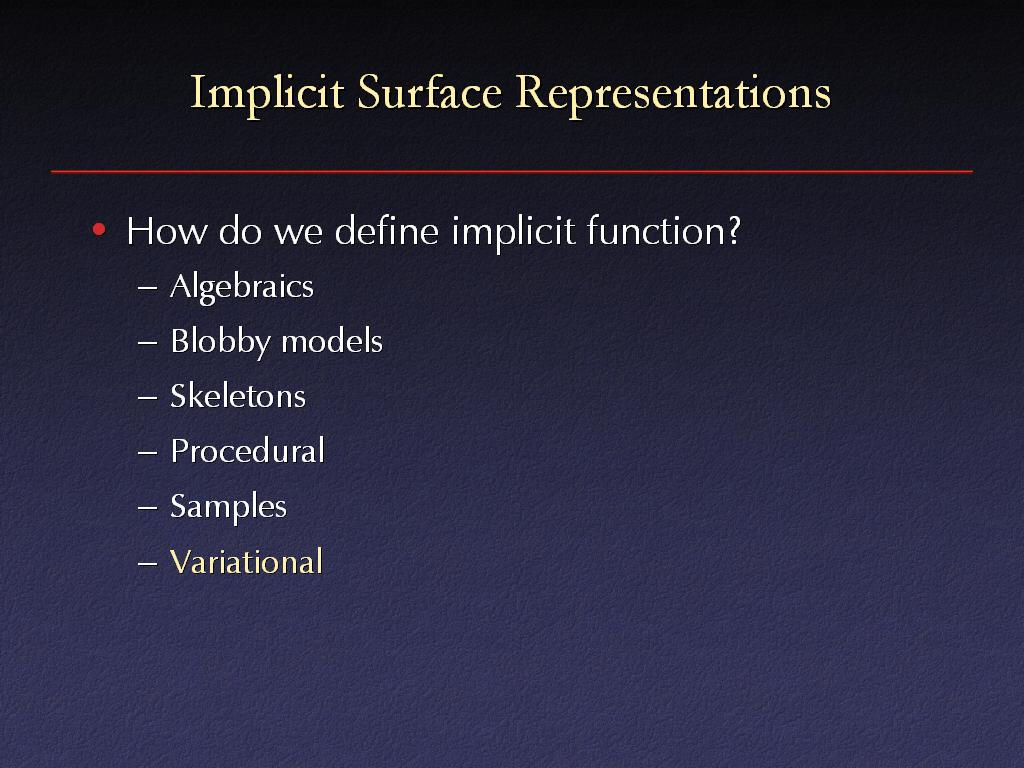 Implicit Surface Representations

• How do we define implicit function?
  – Algebraics
  – Blobby models
  – Skeletons
  – Procedural
  – Samples
  – Variational